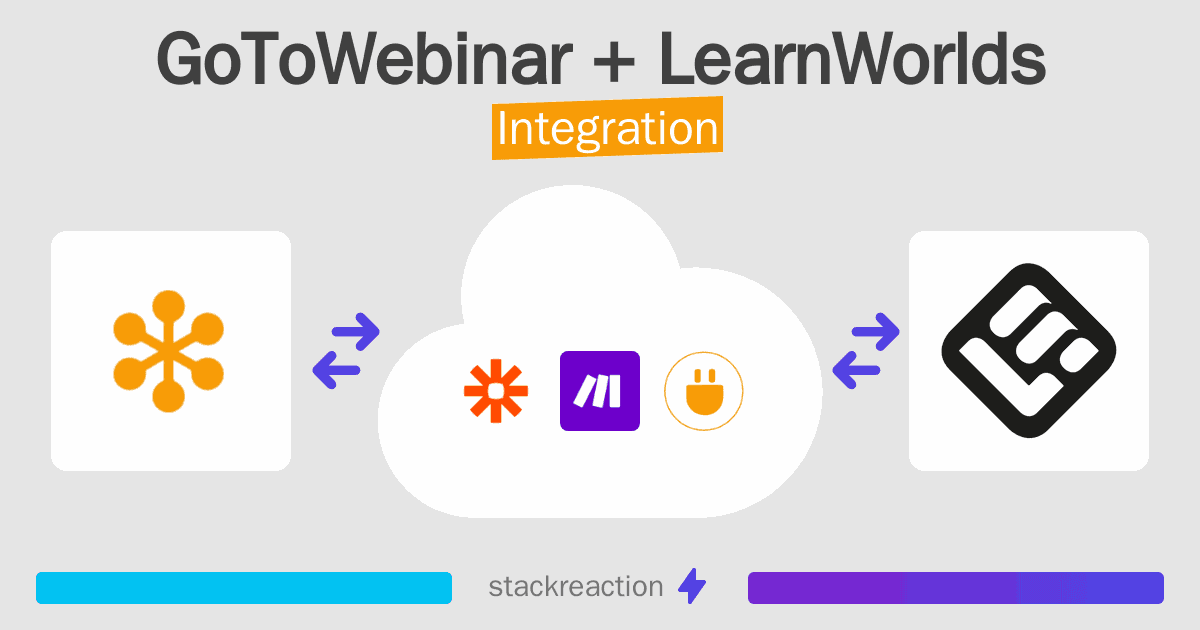 GoToWebinar + LearnWorlds
Integration

stackreaction